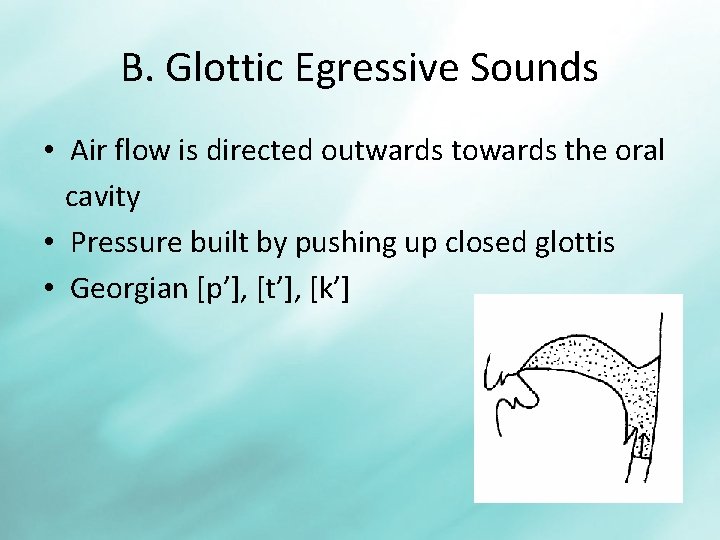 B. Glottic Egressive Sounds

• Air flow is directed outwards towards the oral cavity
• Pressure built by pushing up closed glottis
• Georgian [p’], [t’], [k’]